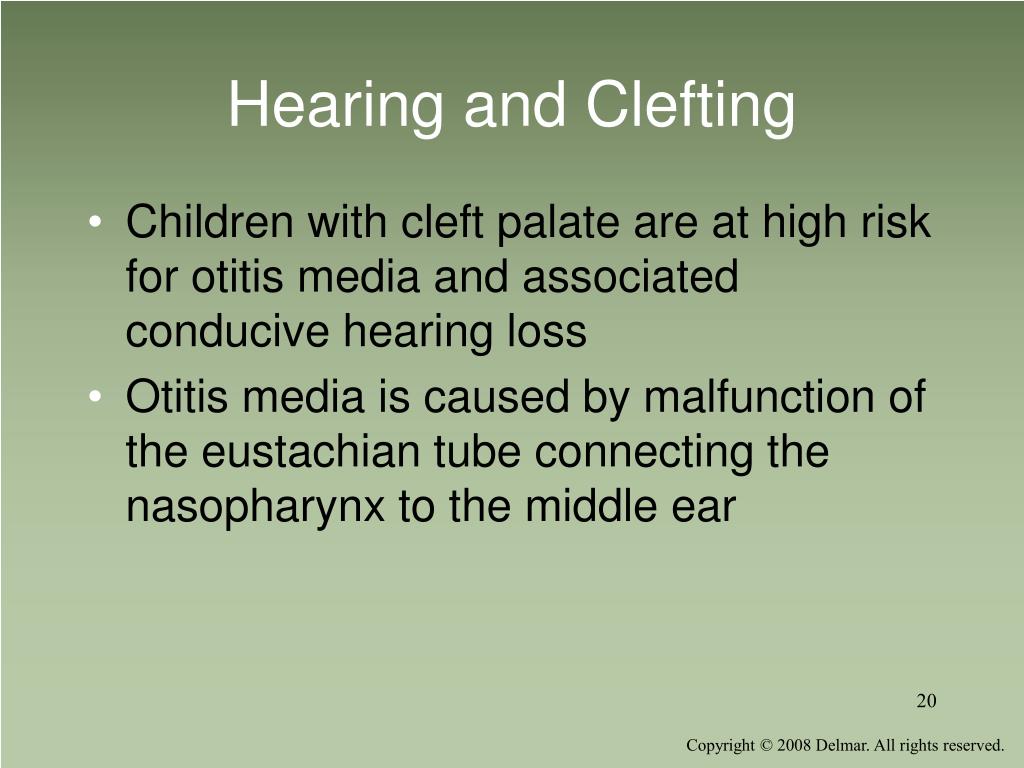 Hearing and Clefting

• Children with cleft palate are at high risk for otitis media and associated conducive hearing loss
• Otitis media is caused by malfunction of the eustachian tube connecting the nasopharynx to the middle ear

20

Copyright © 2008 Delmar. All rights reserved.